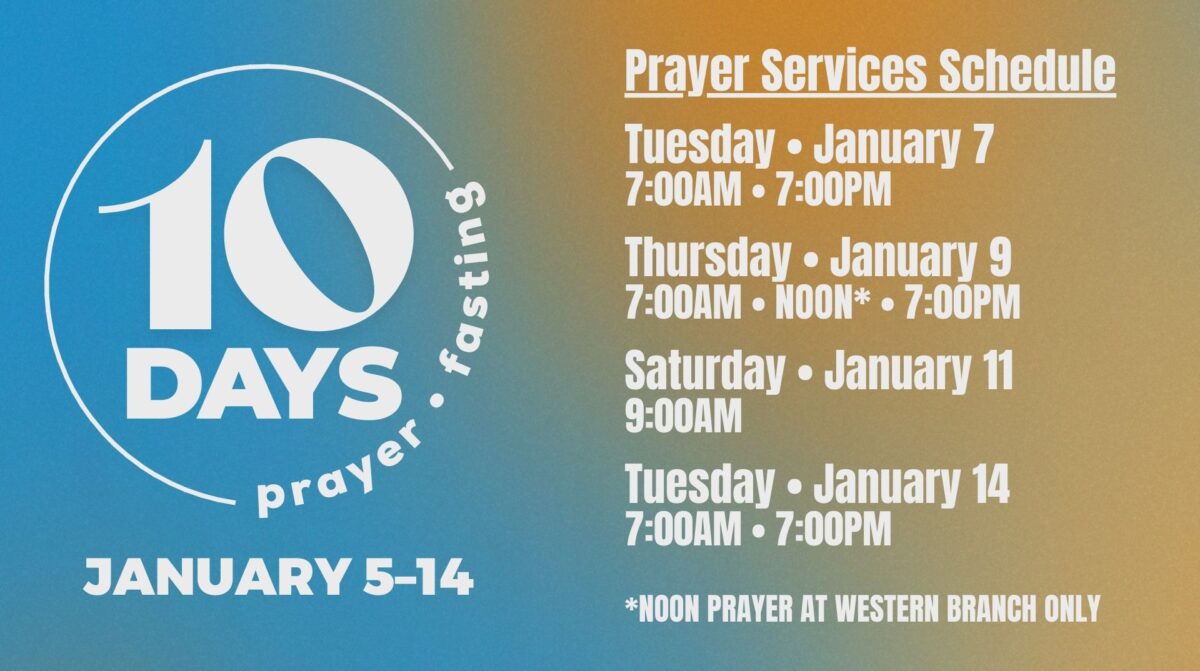 10 DAYS

prayer • fasting

JANUARY 5–14

Prayer Services Schedule

Tuesday • January 7
7:00AM • 7:00PM

Thursday • January 9
7:00AM • NOON* • 7:00PM

Saturday • January 11
9:00AM

Tuesday • January 14
7:00AM • 7:00PM

*NOON PRAYER AT WESTERN BRANCH ONLY